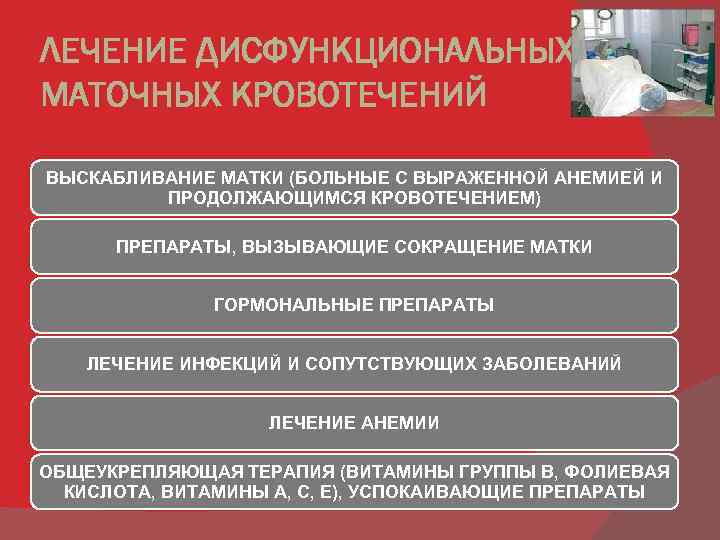 ЛЕЧЕНИЕ ДИСФУНКЦИОНАЛЬНЫХ МАТОЧНЫХ КРОВОТЕЧЕНИЙ

ВЫСКАБЛИВАНИЕ МАТКИ (БОЛЬНЫЕ С ВЫРАЖЕННОЙ АНЕМИЕЙ И ПРОДОЛЖАЮЩИМСЯ КРОВОТЕЧЕНИЕМ)

ПРЕПАРАТЫ, ВЫЗЫВАЮЩИЕ СОКРАЩЕНИЕ МАТКИ

ГОРМОНАЛЬНЫЕ ПРЕПАРАТЫ

ЛЕЧЕНИЕ ИНФЕКЦИЙ И СОПУТСТВУЮЩИХ ЗАБОЛЕВАНИЙ

ЛЕЧЕНИЕ АНЕМИИ

ОБЩЕУКРЕПЛЯЮЩАЯ ТЕРАПИЯ (ВИТАМИНЫ ГРУППЫ В, ФОЛИЕВАЯ КИСЛОТА, ВИТАМИНЫ А, С, Е), УСПОКАИВАЮЩИЕ ПРЕПАРАТЫ